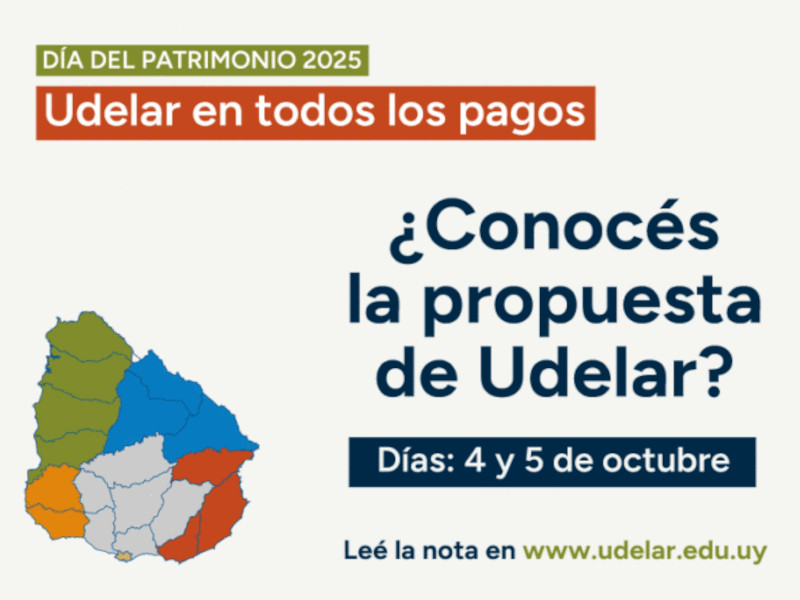 DÍA DEL PATRIMONIO 2025

Udelar en todos los pagos

¿Conocés la propuesta de Udelar?

Días: 4 y 5 de octubre

Leé la nota en www.udelar.edu.uy